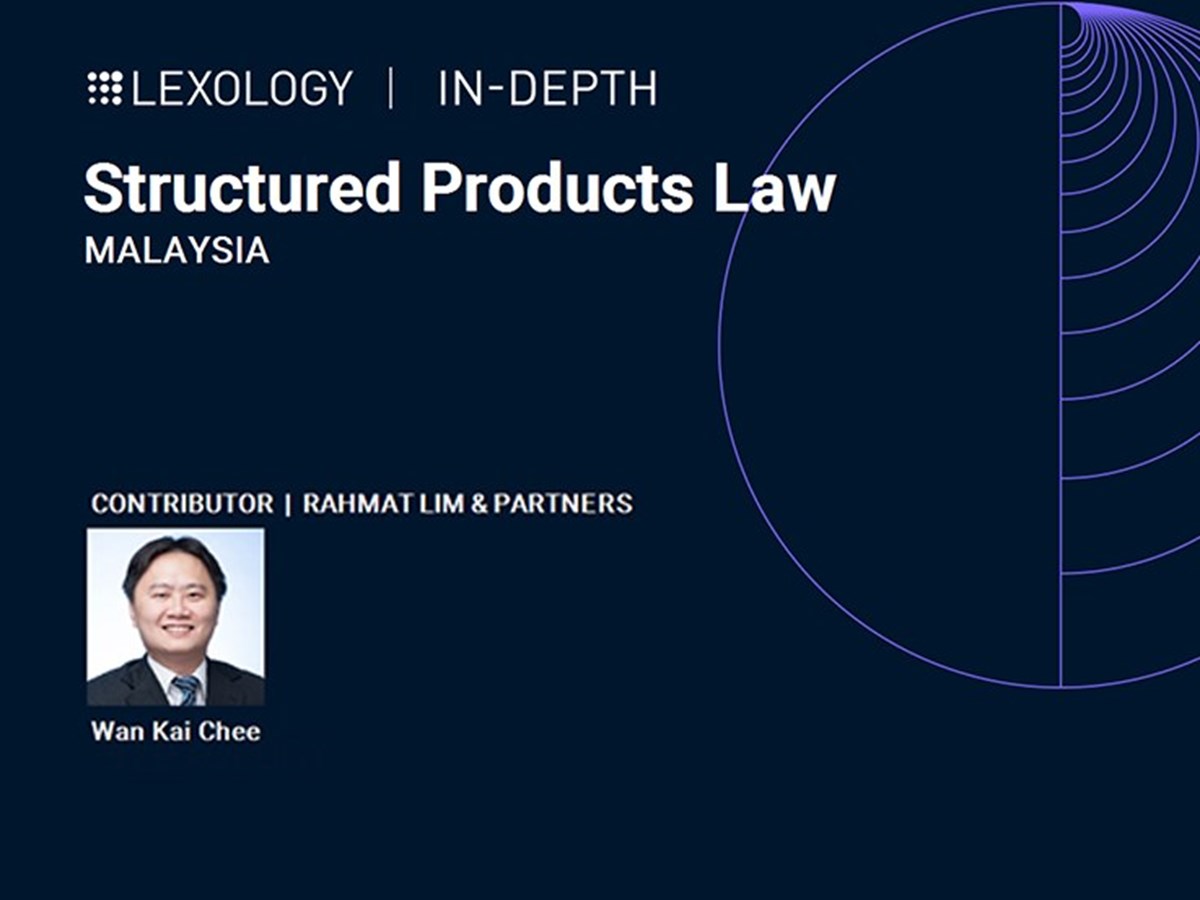 LEXOLOGY | IN-DEPTH

Structured Products Law

MALAYSIA

CONTRIBUTOR | RAHMAT LIM & PARTNERS

Wan Kai Chee